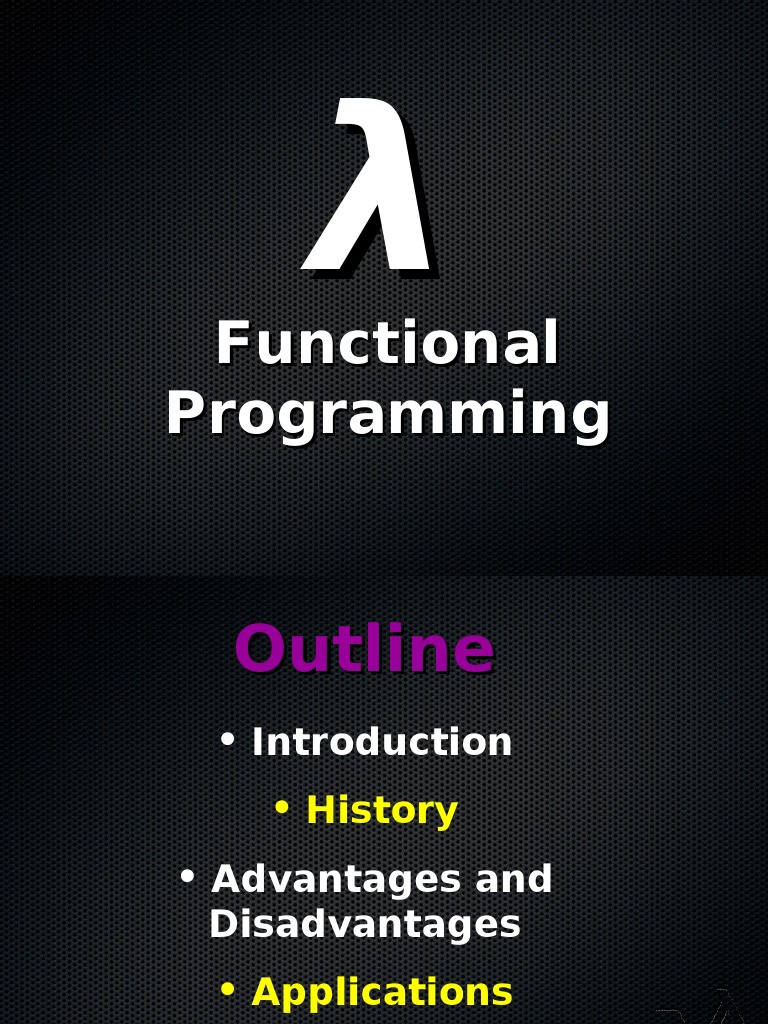 λ

Functional Programming

Outline

• Introduction

• History

• Advantages and Disadvantages

• Applications